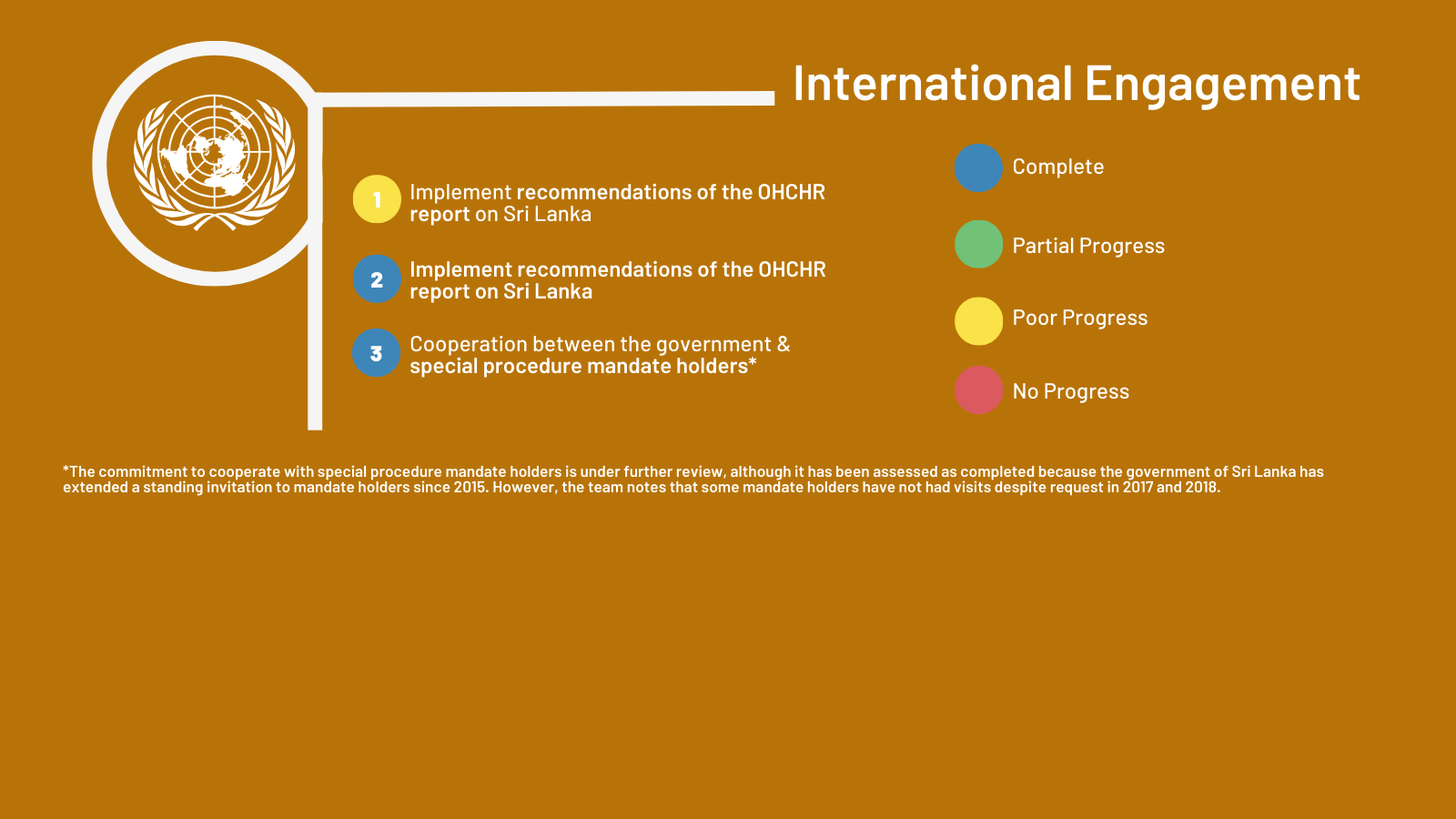 International Engagement

1 Implement recommendations of the OHCHR report on Sri Lanka

2 Implement recommendations of the OHCHR report on Sri Lanka

3 Cooperation between the government & special procedure mandate holders*

Complete

Partial Progress

Poor Progress

No Progress

*The commitment to cooperate with special procedure mandate holders is under further review, although it has been assessed as completed because the government of Sri Lanka has extended a standing invitation to mandate holders since 2015. However, the team notes that some mandate holders have not had visits despite request in 2017 and 2018.